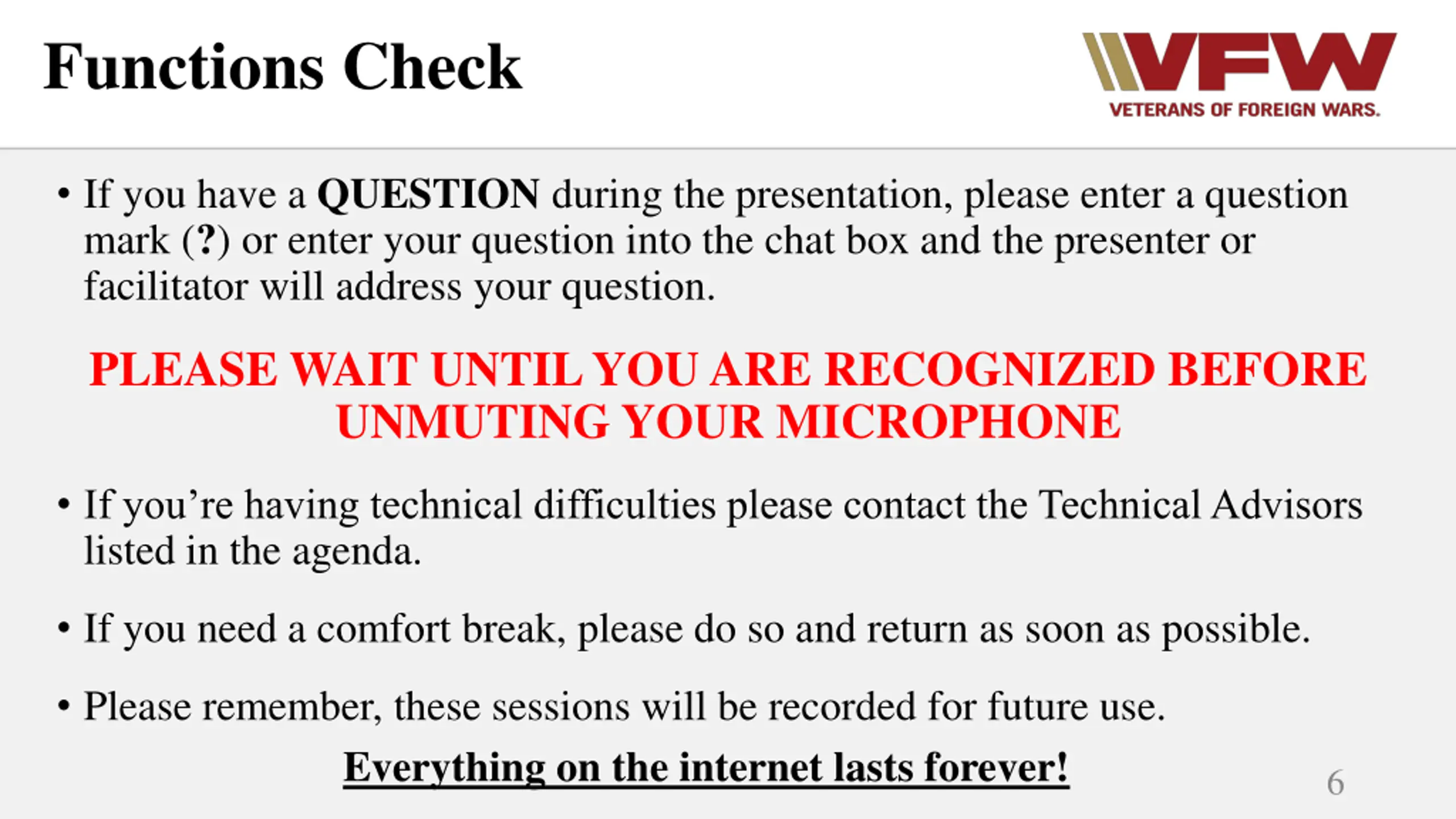 Functions Check

VFW
VETERANS OF FOREIGN WARS.

• If you have a QUESTION during the presentation, please enter a question mark (?) or enter your question into the chat box and the presenter or facilitator will address your question.

PLEASE WAIT UNTIL YOU ARE RECOGNIZED BEFORE UNMUTING YOUR MICROPHONE

• If you're having technical difficulties please contact the Technical Advisors listed in the agenda.

• If you need a comfort break, please do so and return as soon as possible.

• Please remember, these sessions will be recorded for future use.

Everything on the internet lasts forever!

6